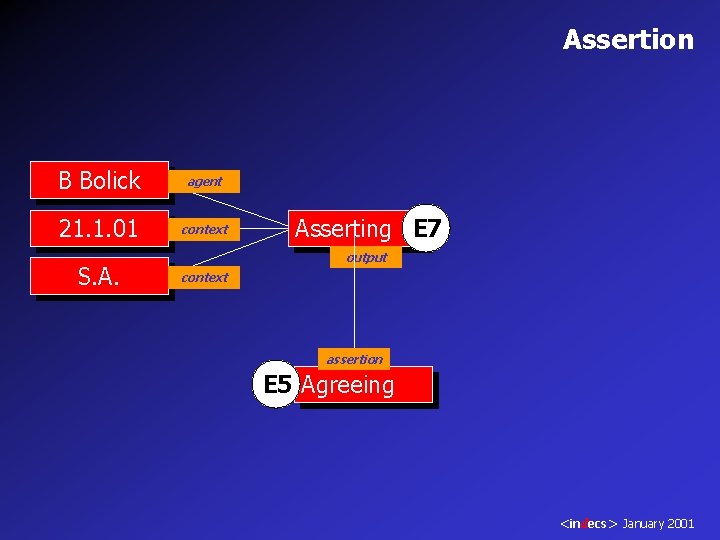 Assertion

B Bolick
agent
21.1.01
context
S.A.
context
Asserting
E7
output
assertion
E5
Agreeing

<indecs> January 2001